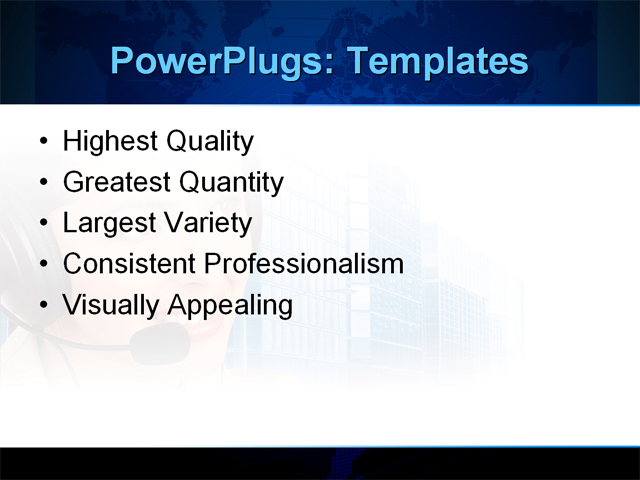 PowerPlugs: Templates

• Highest Quality
• Greatest Quantity
• Largest Variety
• Consistent Professionalism
• Visually Appealing